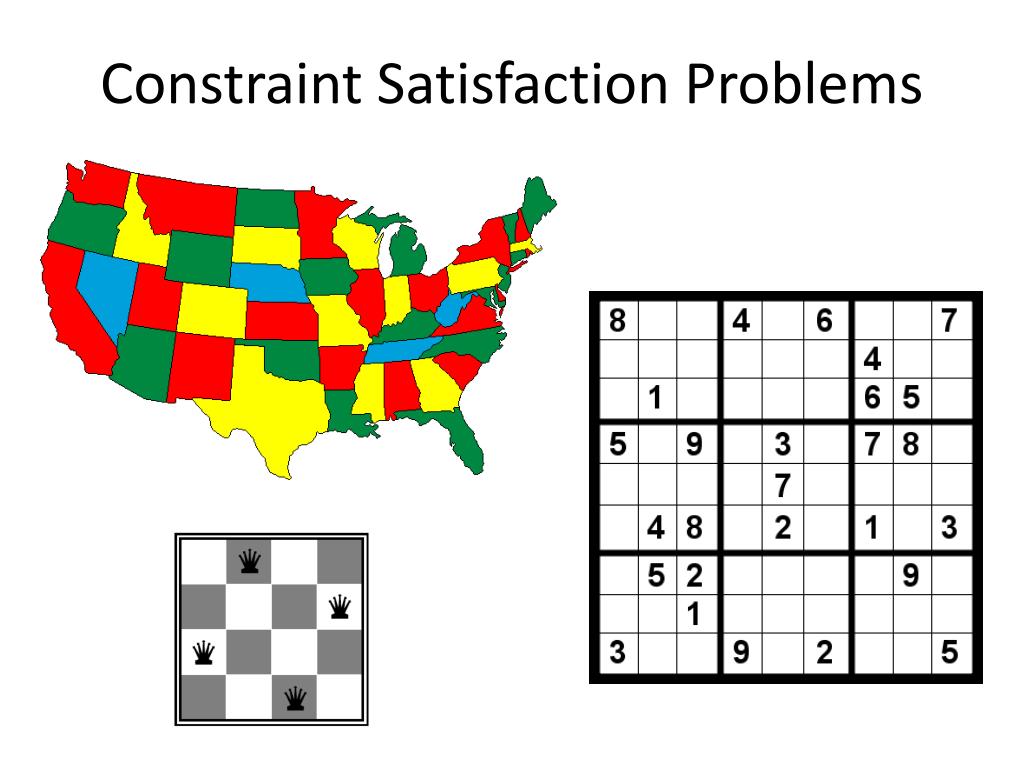 Constraint Satisfaction Problems

| 8 | | | 4 | | 6 | | | 7 |
|---|---|---|---|---|---|---|---|---|
| | | | | | | 4 | | |
| | 1 | | | | | 6 | 5 | |
| 5 | | 9 | | 3 | | 7 | 8 | |
| | | | | 7 | | | | |
| | 4 | 8 | | 2 | | 1 | | 3 |
| | 5 | 2 | | | | | 9 | |
| | | 1 | | | | | | |
| 3 | | | 9 | | 2 | | | 5 |